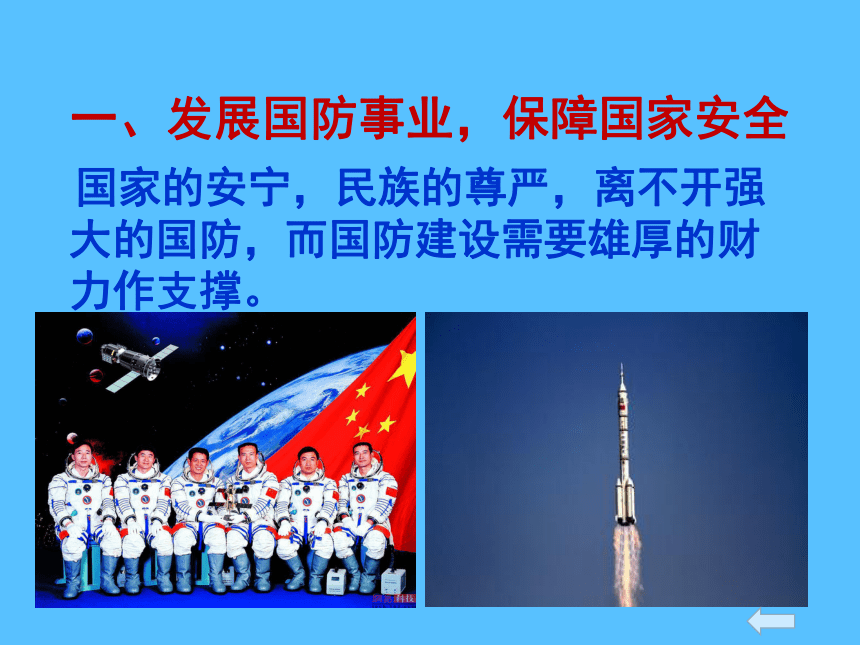 一、发展国防事业，保障国家安全

国家的安宁，民族的尊严，离不开强大的国防，而国防建设需要雄厚的财力作支撑。